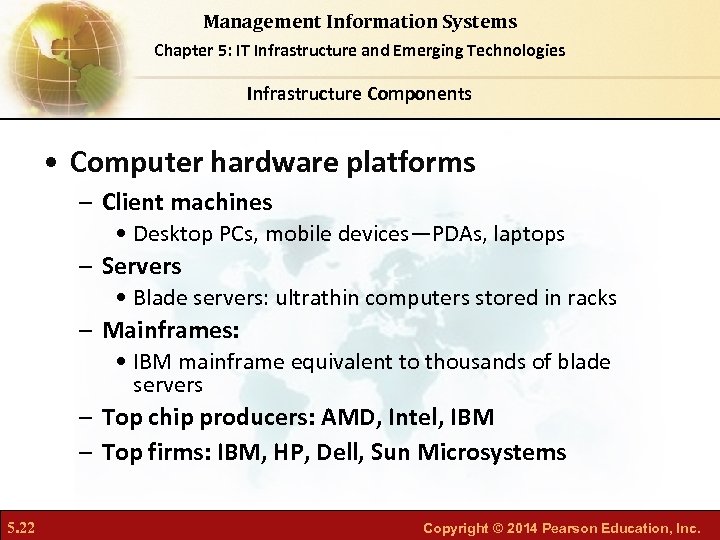 Management Information Systems
Chapter 5: IT Infrastructure and Emerging Technologies

Infrastructure Components

• Computer hardware platforms
– Client machines
• Desktop PCs, mobile devices—PDAs, laptops
– Servers
• Blade servers: ultrathin computers stored in racks
– Mainframes:
• IBM mainframe equivalent to thousands of blade servers
– Top chip producers: AMD, Intel, IBM
– Top firms: IBM, HP, Dell, Sun Microsystems

5.22

Copyright © 2014 Pearson Education, Inc.